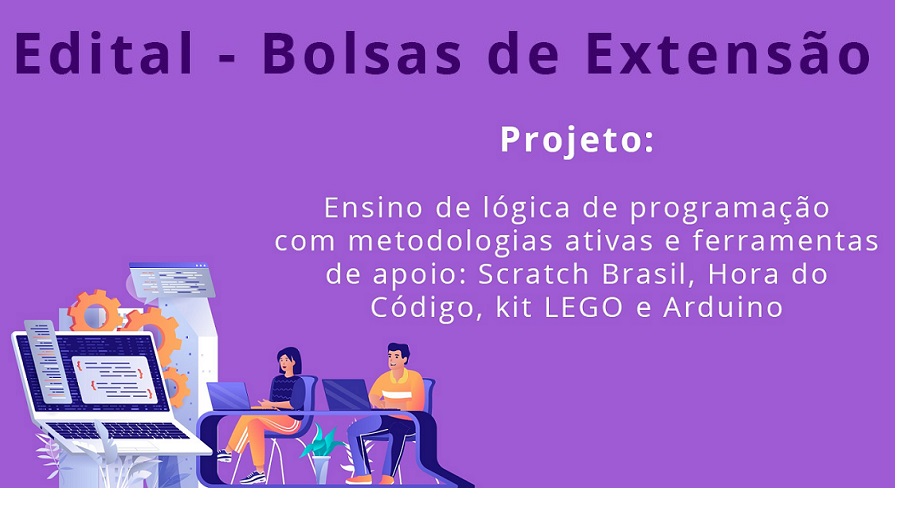 Edital - Bolsas de Extensão

Projeto:

Ensino de lógica de programação com metodologias ativas e ferramentas de apoio: Scratch Brasil, Hora do Código, kit LEGO e Arduino